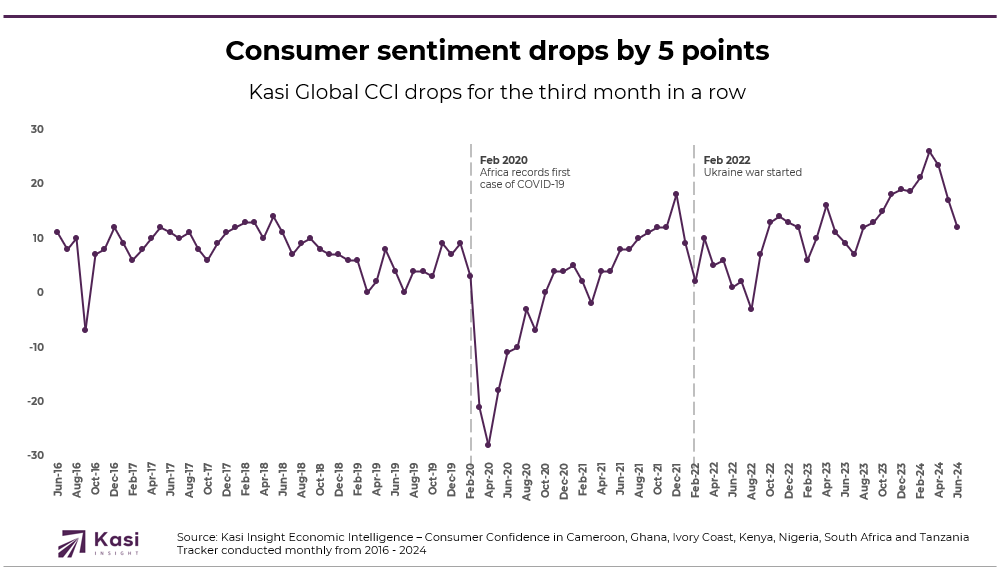 Consumer sentiment drops by 5 points

Kasi Global CCI drops for the third month in a row

30
20
10
0
-10
-20
-30

Feb 2020
Africa records first case of COVID-19

Feb 2022
Ukraine war started

Jun-16
Aug-16
Oct-16
Dec-16
Feb-17
Apr-17
Jun-17
Aug-17
Oct-17
Dec-17
Feb-18
Apr-18
Jun-18
Aug-18
Oct-18
Dec-18
Feb-19
Apr-19
Jun-19
Aug-19
Oct-19
Dec-19
Feb-20
Apr-20
Jun-20
Aug-20
Oct-20
Dec-20
Feb-21
Apr-21
Jun-21
Aug-21
Oct-21
Dec-21
Feb-22
Apr-22
Jun-22
Aug-22
Oct-22
Dec-22
Feb-23
Apr-23
Jun-23
Aug-23
Oct-23
Dec-23
Feb-24
Apr-24
Jun-24

Kasi INSIGHT

Source: Kasi Insight Economic Intelligence – Consumer Confidence in Cameroon, Ghana, Ivory Coast, Kenya, Nigeria, South Africa and Tanzania Tracker conducted monthly from 2016 - 2024